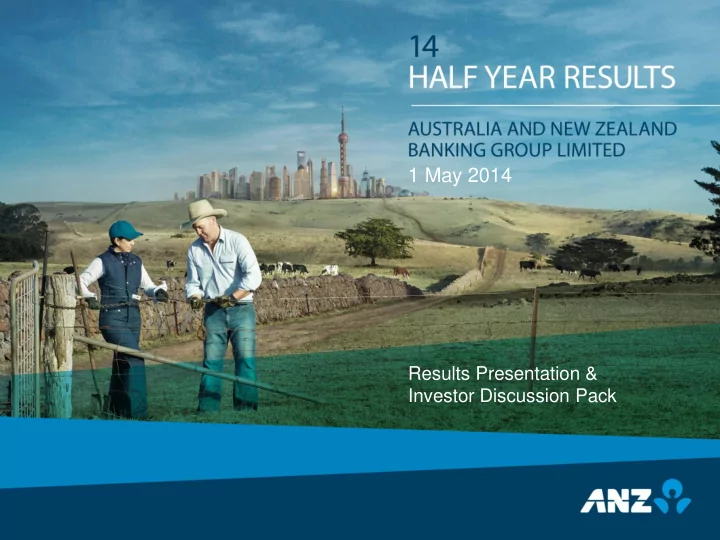 14
HALF YEAR RESULTS

AUSTRALIA AND NEW ZEALAND BANKING GROUP LIMITED
1 May 2014

Results Presentation &
Investor Discussion Pack

ANZ